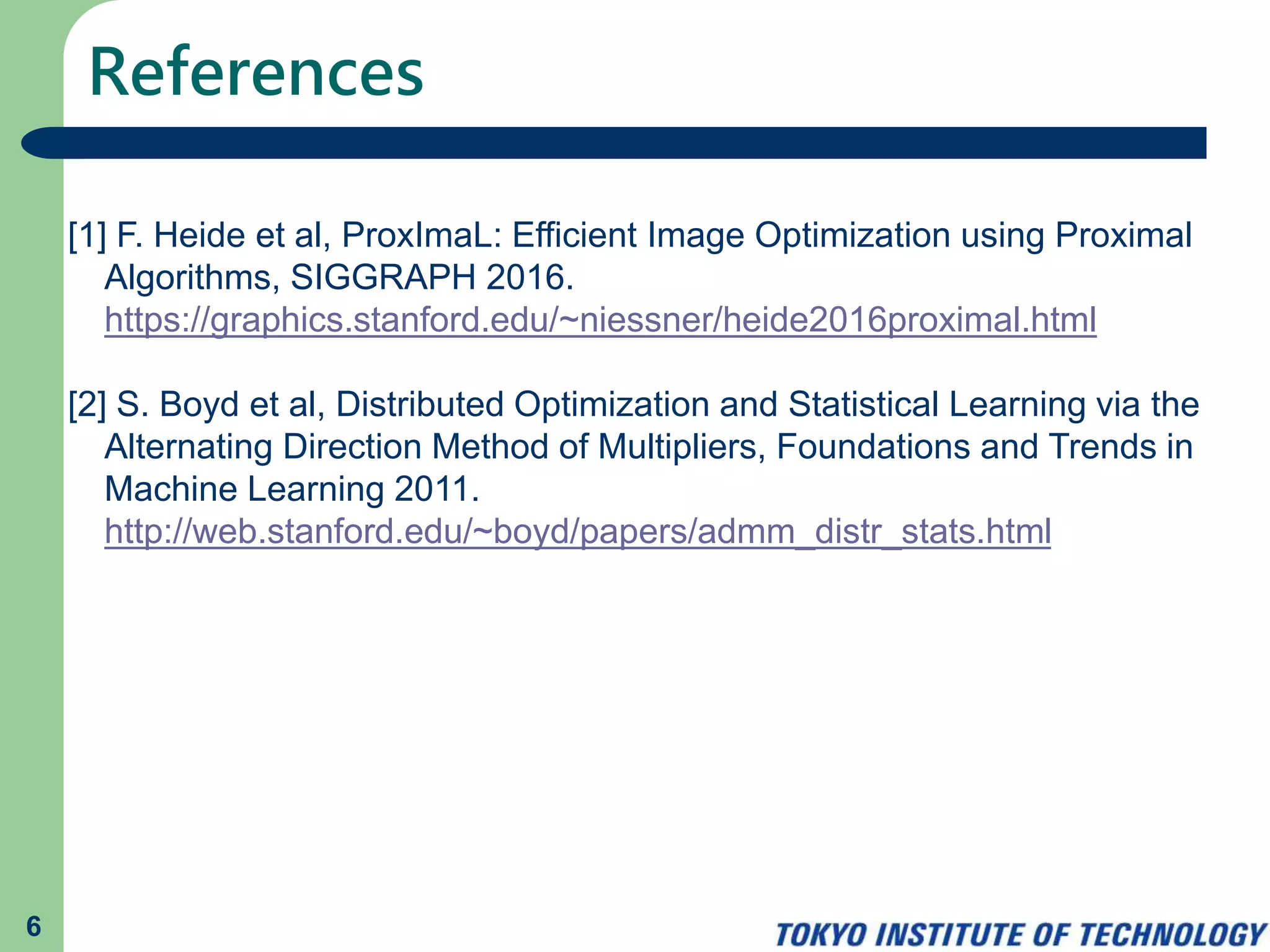 References

[1] F. Heide et al, ProxImaL: Efficient Image Optimization using Proximal Algorithms, SIGGRAPH 2016. https://graphics.stanford.edu/~niessner/heide2016proximal.html

[2] S. Boyd et al, Distributed Optimization and Statistical Learning via the Alternating Direction Method of Multipliers, Foundations and Trends in Machine Learning 2011. http://web.stanford.edu/~boyd/papers/admm_distr_stats.html

6

TOKYO INSTITUTE OF TECHNOLOGY